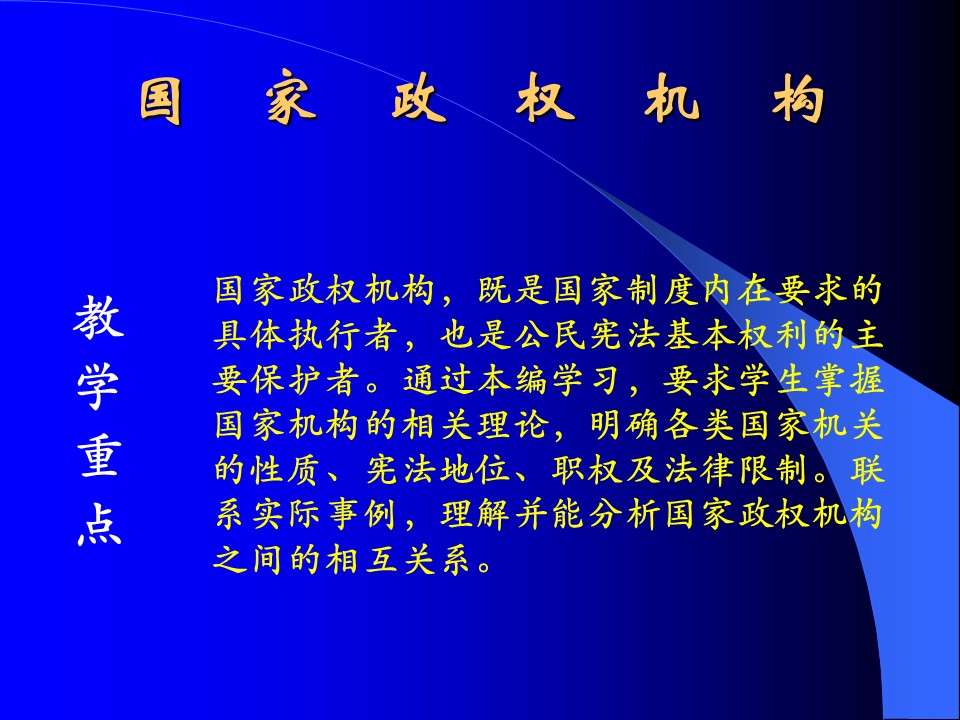 国 家 政 权 机 构

教学重点

国家政权机构，既是国家制度内在要求的具体执行者，也是公民宪法基本权利的主要保护者。通过本编学习，要求学生掌握国家机构的相关理论，明确各类国家机关的性质、宪法地位、职权及法律限制。联系实际事例，理解并能分析国家政权机构之间的相互关系。